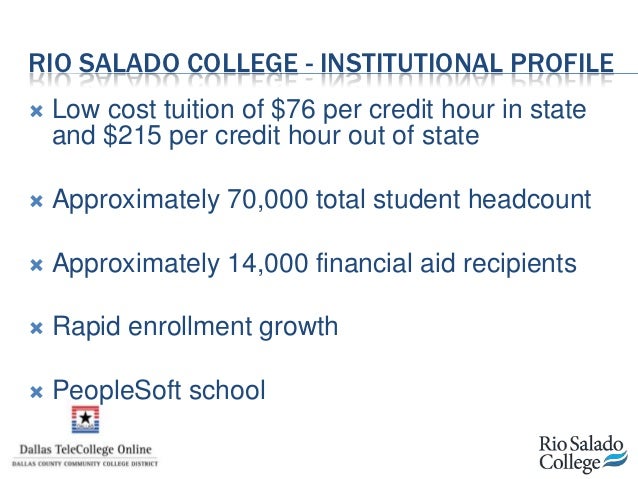 RIO SALADO COLLEGE - INSTITUTIONAL PROFILE

Low cost tuition of \$76 per credit hour in state and \$215 per credit hour out of state

Approximately 70,000 total student headcount

Approximately 14,000 financial aid recipients

Rapid enrollment growth

PeopleSoft school

Dallas TeleCollege Online
DALLAS COUNTY COMMUNITY COLLEGE DISTRICT

Rio Salado College